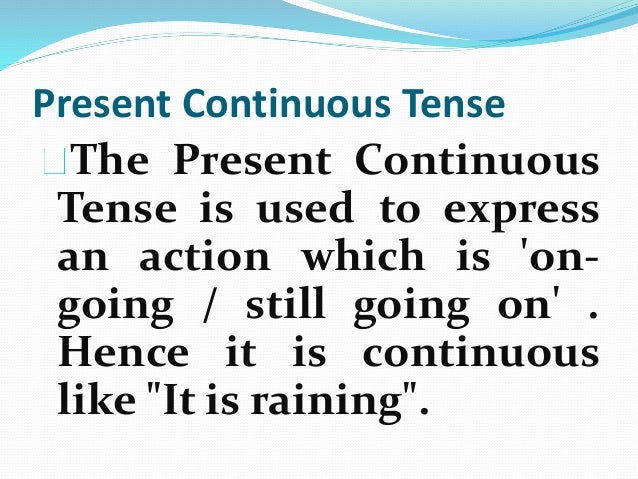 Present Continuous Tense

The Present Continuous Tense is used to express an action which is 'on-going / still going on' . Hence it is continuous like "It is raining".